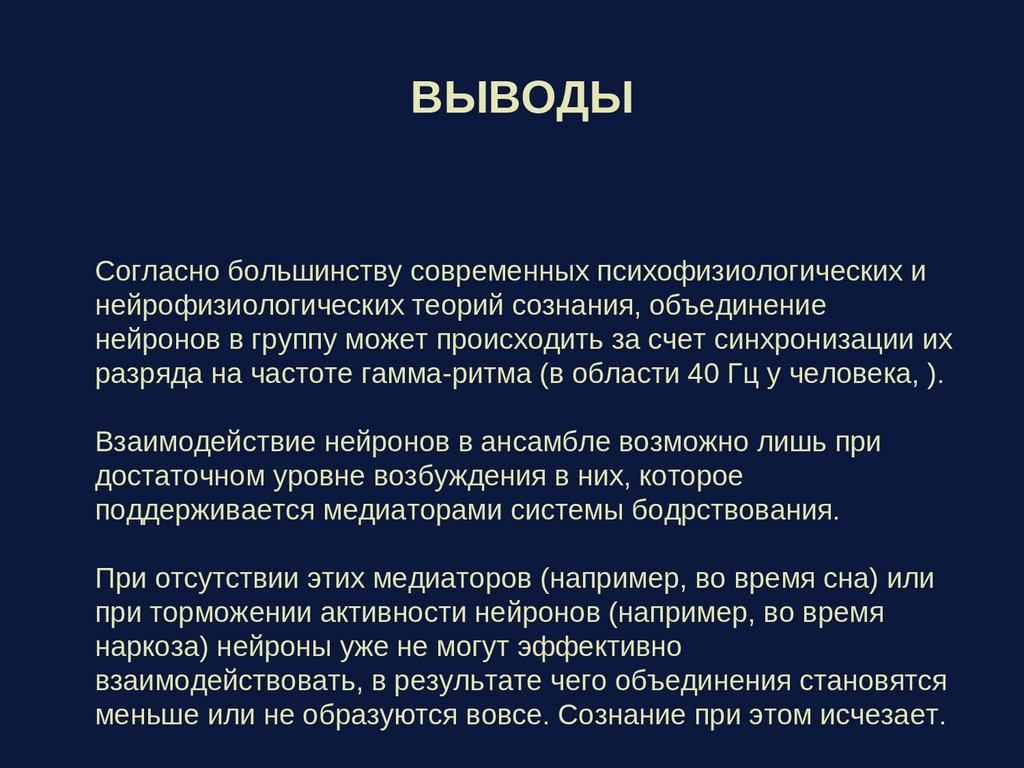 ВЫВОДЫ

Согласно большинству современных психофизиологических и нейрофизиологических теорий сознания, объединение нейронов в группу может происходить за счет синхронизации их разряда на частоте гамма-ритма (в области 40 Гц у человека, ).

Взаимодействие нейронов в ансамбле возможно лишь при достаточном уровне возбуждения в них, которое поддерживается медиаторами системы бодрствования.

При отсутствии этих медиаторов (например, во время сна) или при торможении активности нейронов (например, во время наркоза) нейроны уже не могут эффективно взаимодействовать, в результате чего объединения становятся меньше или не образуются вовсе. Сознание при этом исчезает.